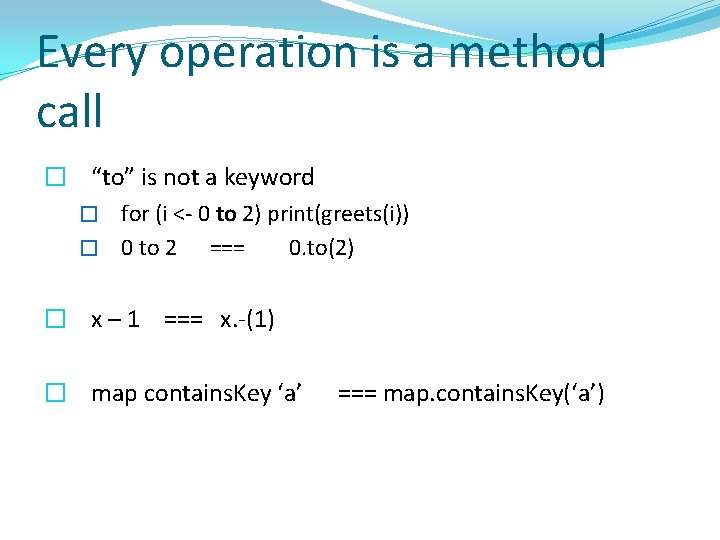 Every operation is a method call

□ “to” is not a keyword
□ for (i <- 0 to 2) print(greets(i))
□ 0 to 2 === 0.to(2)

□ x – 1 === x.-(1)

□ map containsKey ‘a’ === map.containsKey(‘a’)